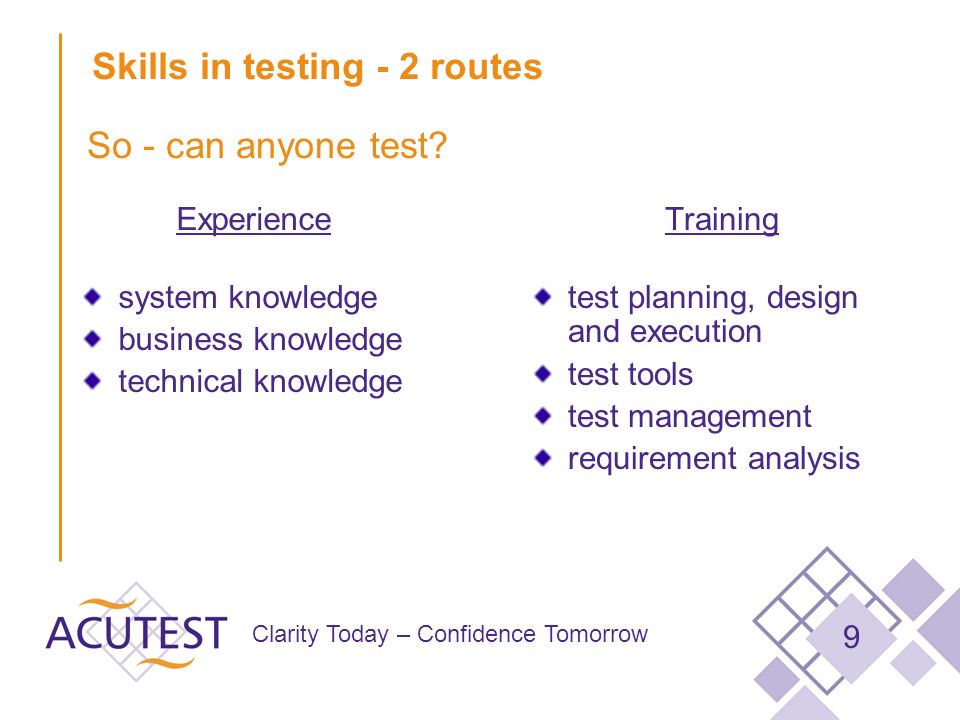 Skills in testing - 2 routes

So - can anyone test?

Experience

- system knowledge
- business knowledge
- technical knowledge

Training

- test planning, design and execution
- test tools
- test management
- requirement analysis

ACUTEST

Clarity Today – Confidence Tomorrow

9